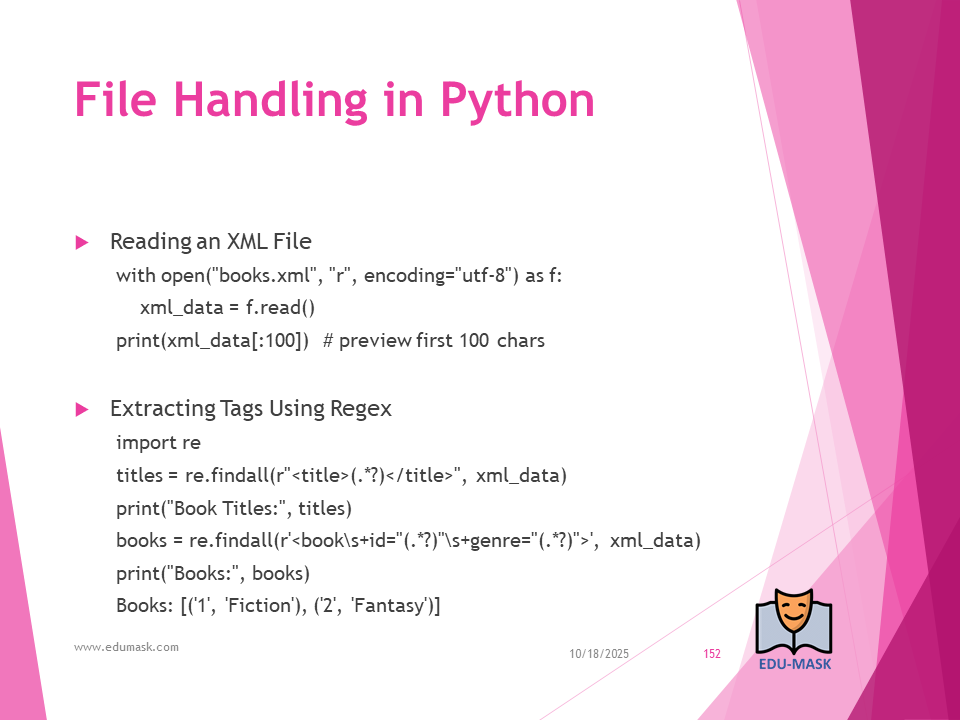 File Handling in Python

Reading an XML File

with open("books.xml", "r", encoding="utf-8") as f:

xml_data = f.read()

print(xml_data[:100]) # preview first 100 chars

Extracting Tags Using Regex

import re

titles = re.findall(r"<title>(.*?)</title>", xml_data)

print("Book Titles:", titles)

books = re.findall(r'<book\s+id="(.*?)"\s+genre="(.*?)">', xml_data)

print("Books:", books)

Books: [('1', 'Fiction'), ('2', 'Fantasy')]

www.edumask.com

10/18/2025

152

EDU-MASK